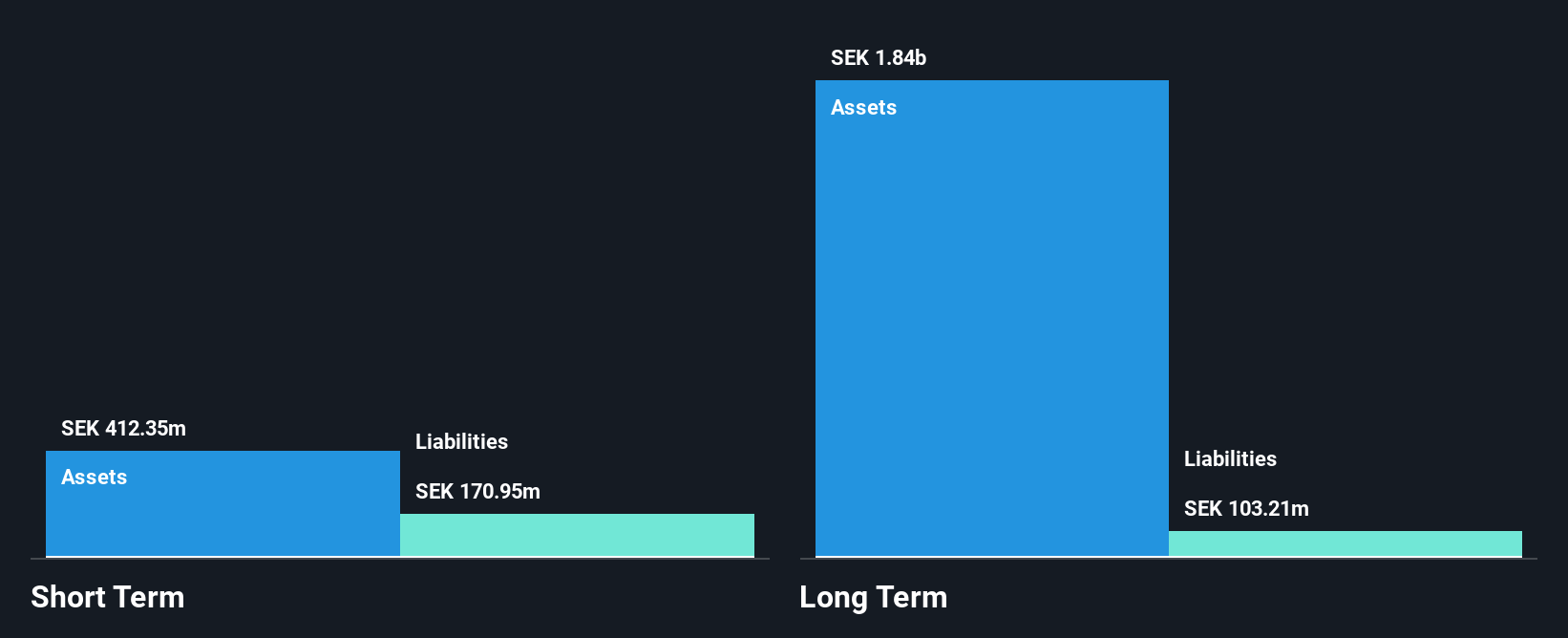 SEK 412.35m
Assets
Liabilities
SEK 170.95m
Short Term

SEK 1.84b
Assets
Liabilities
SEK 103.21m
Long Term